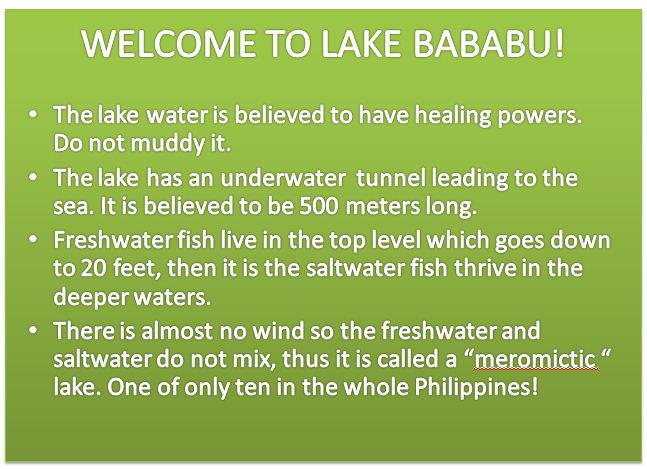 WELCOME TO LAKE BABABU!

• The lake water is believed to have healing powers. Do not muddy it.

• The lake has an underwater tunnel leading to the sea. It is believed to be 500 meters long.

• Freshwater fish live in the top level which goes down to 20 feet, then it is the saltwater fish thrive in the deeper waters.

• There is almost no wind so the freshwater and saltwater do not mix, thus it is called a “meromictic “ lake. One of only ten in the whole Philippines!